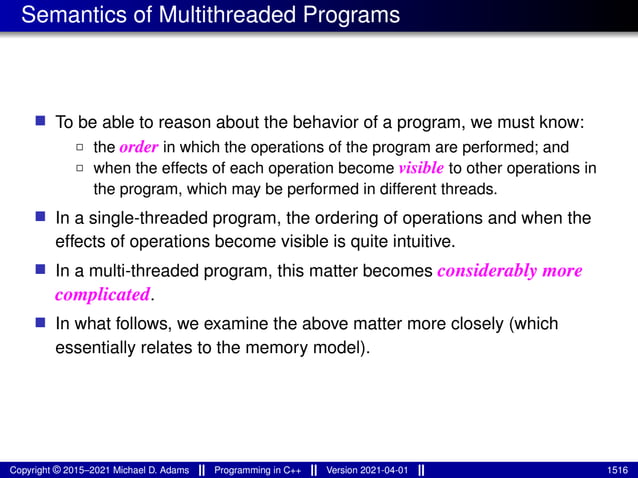 Semantics of Multithreaded Programs

To be able to reason about the behavior of a program, we must know:

the order in which the operations of the program are performed; and

when the effects of each operation become visible to other operations in the program, which may be performed in different threads.

In a single-threaded program, the ordering of operations and when the effects of operations become visible is quite intuitive.

In a multi-threaded program, this matter becomes considerably more complicated.

In what follows, we examine the above matter more closely (which essentially relates to the memory model).

Copyright © 2015–2021 Michael D. Adams || Programming in C++ || Version 2021-04-01 || 1516